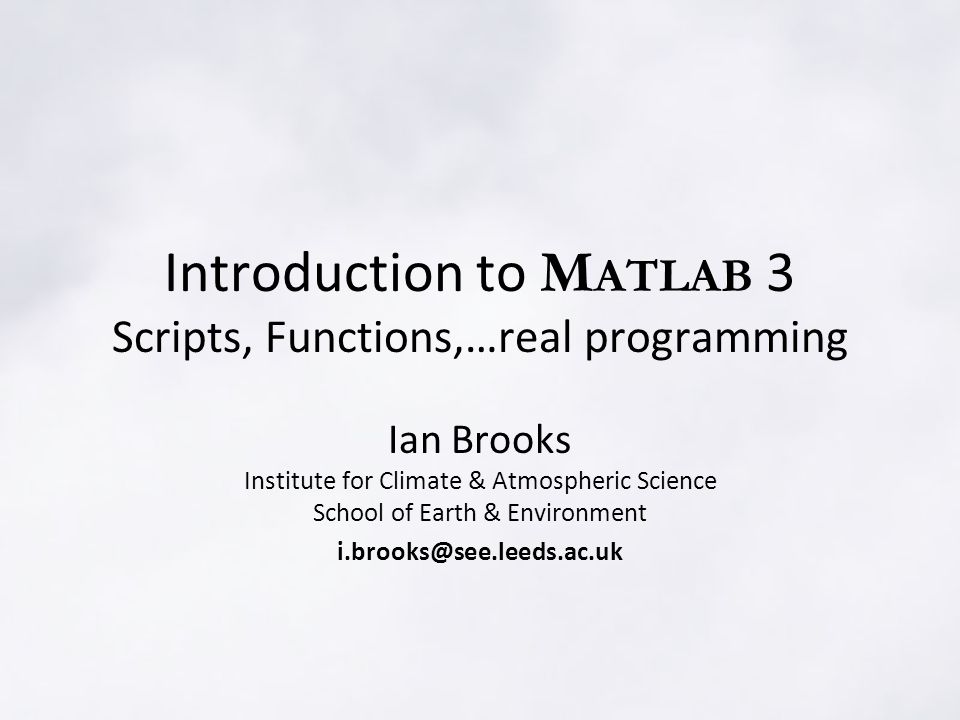 Introduction to MATLAB 3
Scripts, Functions,…real programming

Ian Brooks
Institute for Climate & Atmospheric Science
School of Earth & Environment
i.brooks@see.leeds.ac.uk